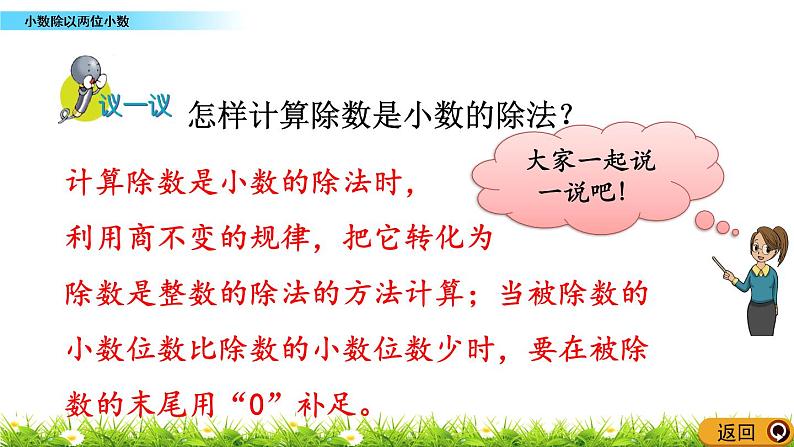 小数除以两位小数

议一议

怎样计算除数是小数的除法？

大家一起说一说吧！

计算除数是小数的除法时，利用商不变的规律，把它转化为除数是整数的除法的方法计算；当被除数的小数位数比除数的小数位数少时，要在被除数的末尾用“0”补足。

返回